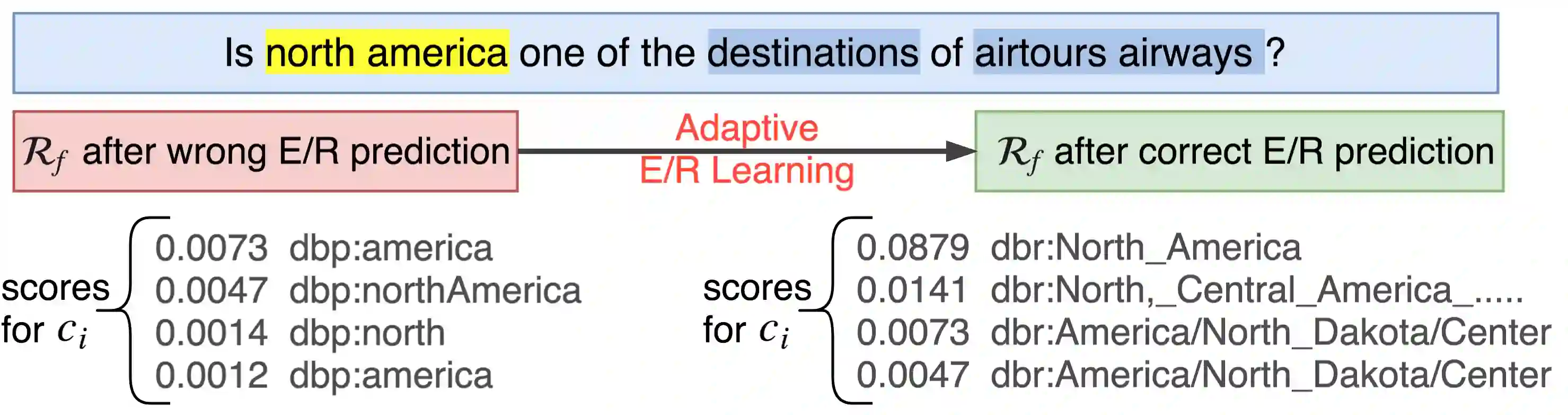 Is north america one of the destinations of airtours airways ?

$\mathcal{R}_f$ after wrong E/R prediction

Adaptive E/R Learning

$\mathcal{R}_f$ after correct E/R prediction

scores for $c_i$

0.0073 dbp:america
0.0047 dbp:northAmerica
0.0014 dbp:north
0.0012 dbp:america

scores for $c_i$

0.0879 dbr:North_America
0.0141 dbr:North,_Central_America_.....
0.0073 dbr:America/North_Dakota/Center
0.0047 dbr:America/North_Dakota/Center